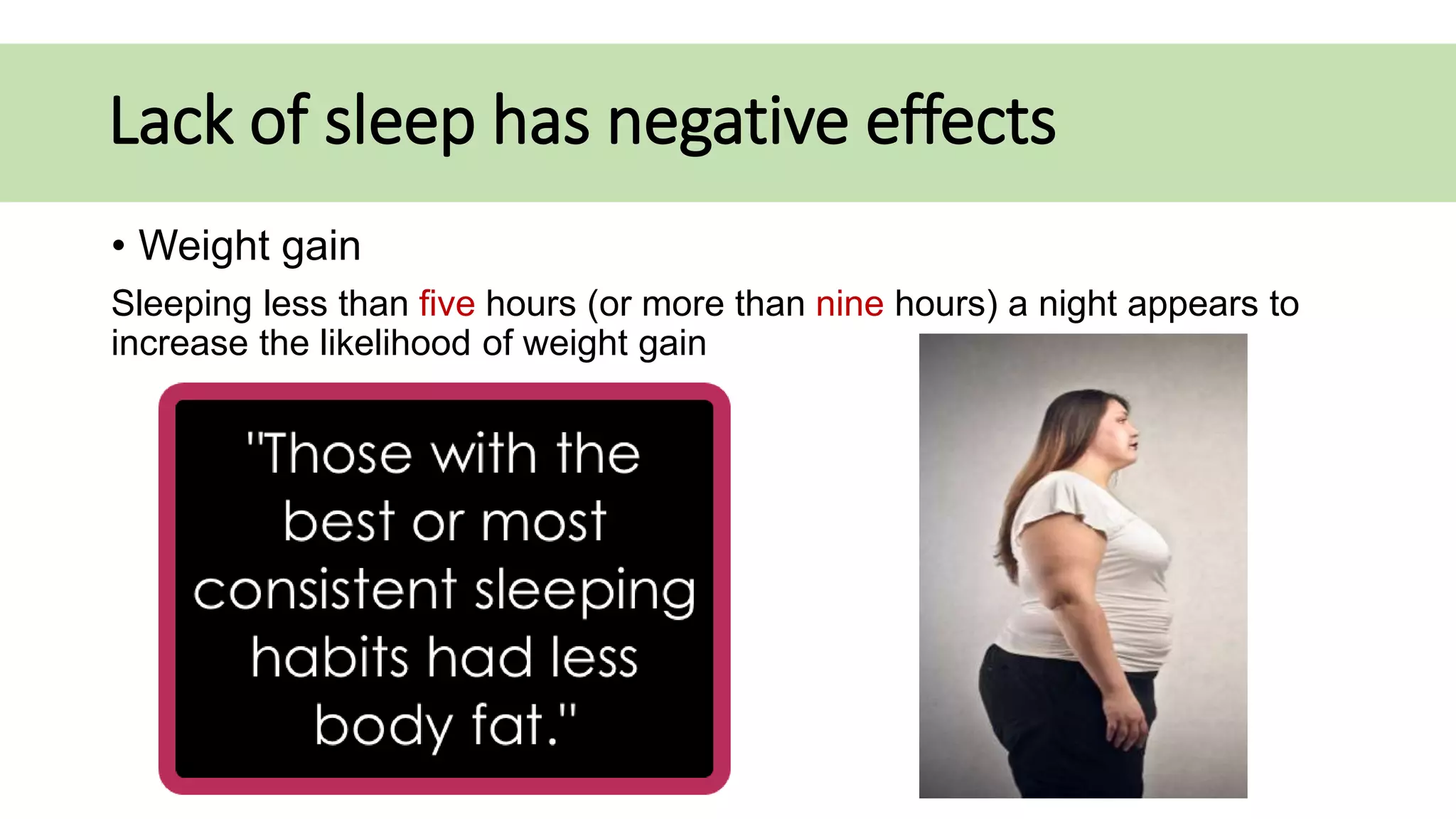 Lack of sleep has negative effects

• Weight gain

Sleeping less than five hours (or more than nine hours) a night appears to increase the likelihood of weight gain

"Those with the best or most consistent sleeping habits had less body fat."